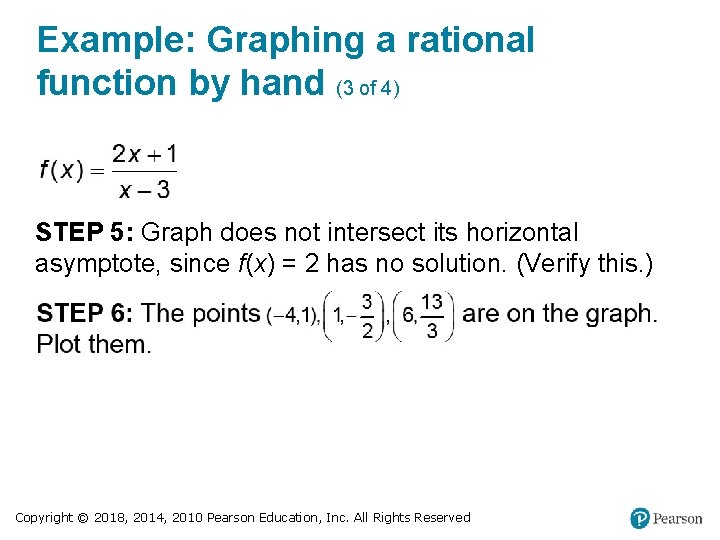 Example: Graphing a rational function by hand (3 of 4)

$f(x) = \frac{2x+1}{x-3}$

STEP 5: Graph does not intersect its horizontal asymptote, since $f(x) = 2$ has no solution. (Verify this.)

STEP 6: The points $(-4,1), \left(1,-\frac{3}{2}\right), \left(6,\frac{13}{3}\right)$ are on the graph. Plot them.

Copyright © 2018, 2014, 2010 Pearson Education, Inc. All Rights Reserved

Pearson